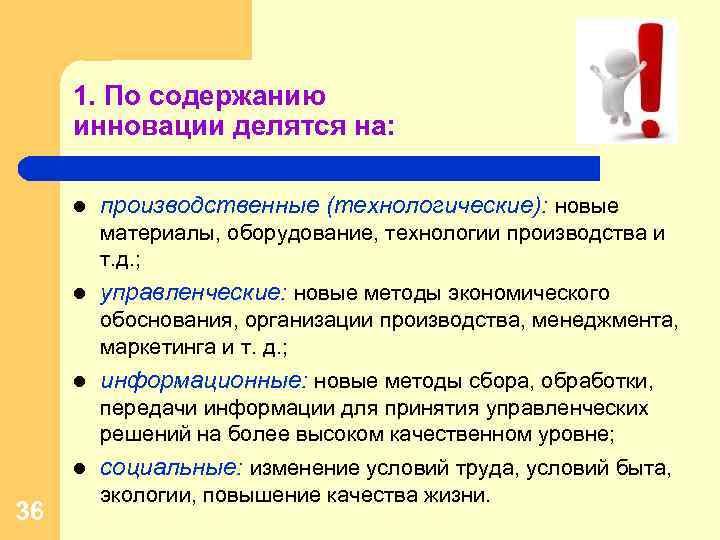 1. По содержанию инновации делятся на:

- производственные (технологические): новые материалы, оборудование, технологии производства и т.д.;
- управленческие: новые методы экономического обоснования, организации производства, менеджмента, маркетинга и т. д.;
- информационные: новые методы сбора, обработки, передачи информации для принятия управленческих решений на более высоком качественном уровне;
- социальные: изменение условий труда, условий быта, экологии, повышение качества жизни.

36